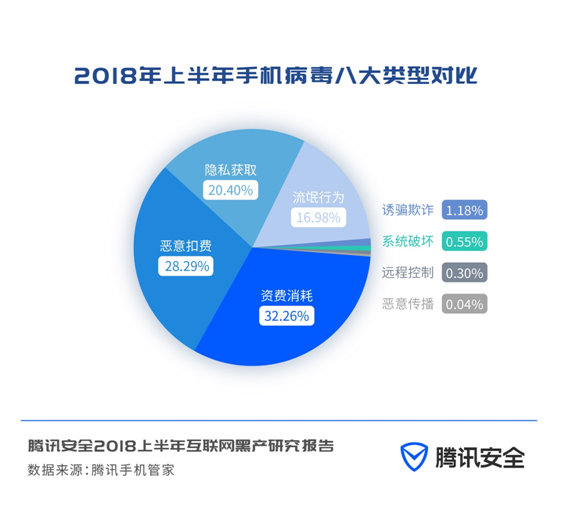 2018年上半年手机病毒八大类型对比

隐私获取
20.40%

流氓行为
16.98%

恶意扣费
28.29%

资费消耗
32.26%

诱骗欺诈 1.18%
系统破坏 0.55%
远程控制 0.30%
恶意传播 0.04%

腾讯安全2018上半年互联网黑产研究报告
数据来源:腾讯手机管家

腾讯安全